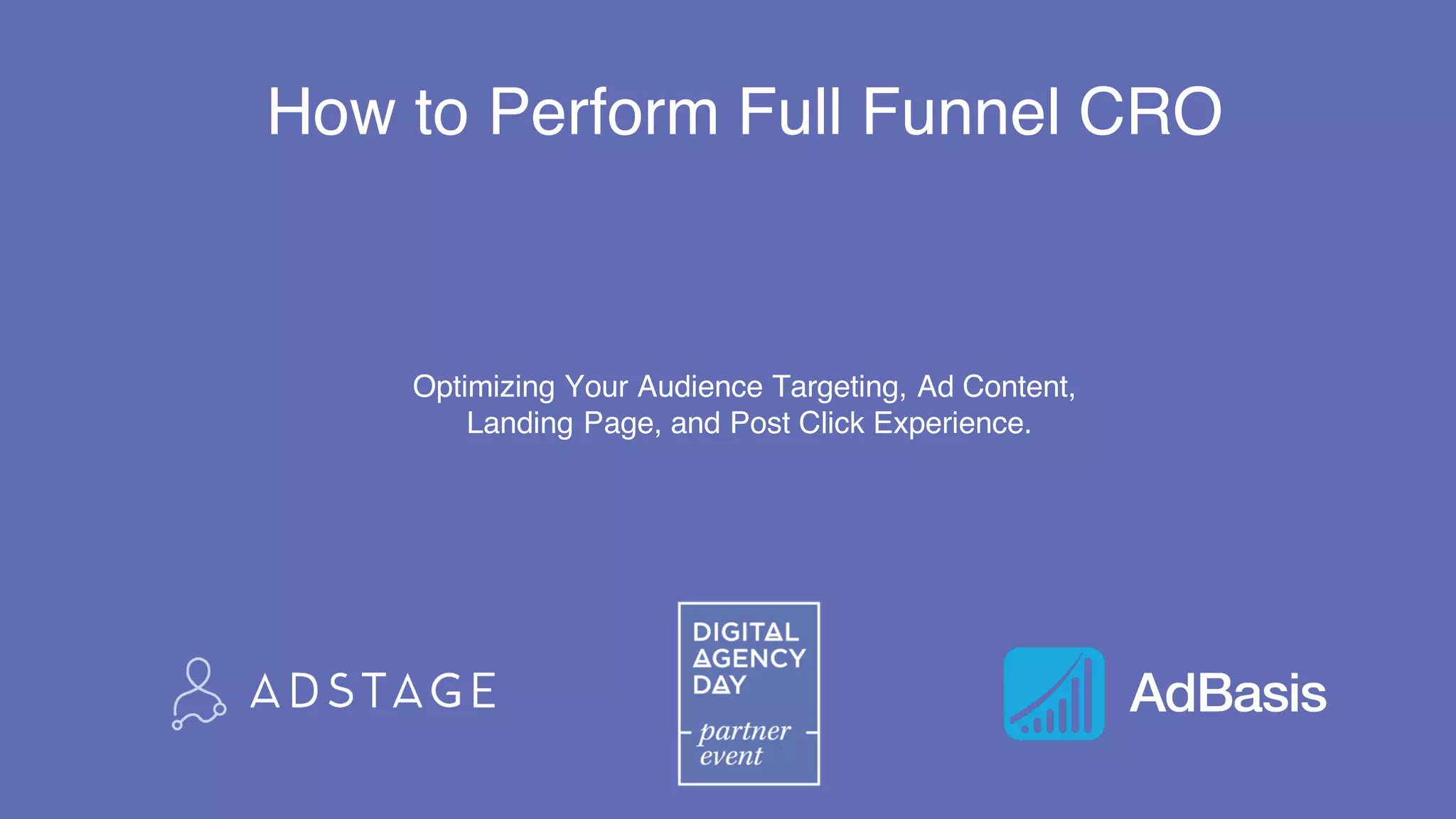 How to Perform Full Funnel CRO

Optimizing Your Audience Targeting, Ad Content, Landing Page, and Post Click Experience.

ADSTAGE

DIGITAL AGENCY DAY

partner event

AdBasis